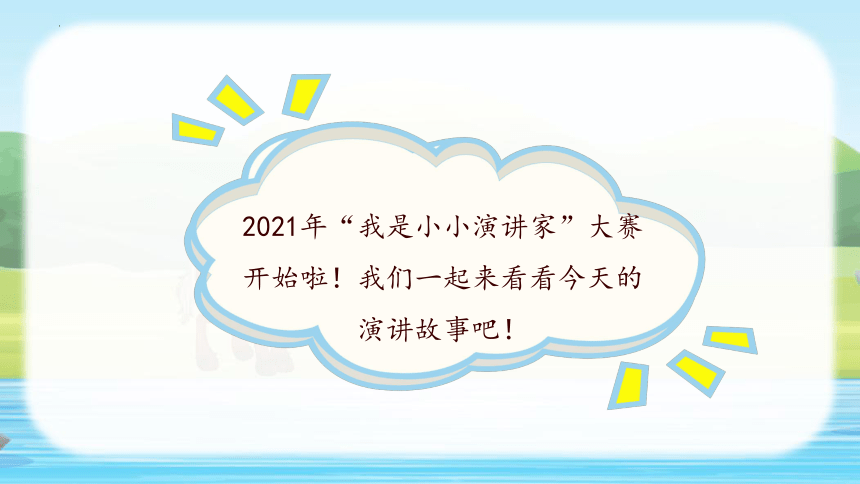 2021年“我是小小演讲家”大赛开始啦！我们一起来看看今天的演讲故事吧！